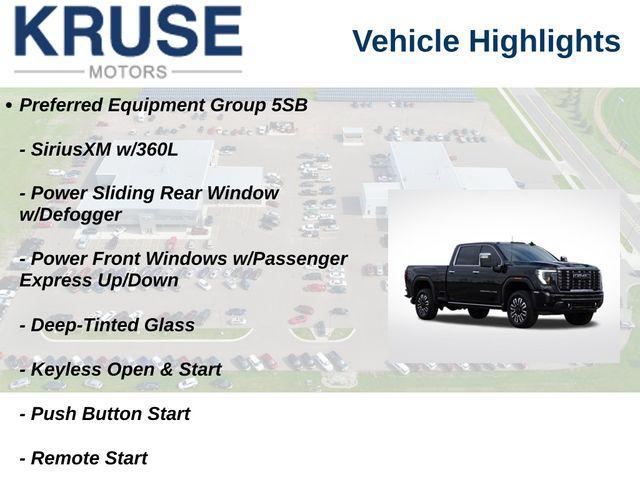 KRUSE
MOTORS

Vehicle Highlights

• Preferred Equipment Group 5SB

- SiriusXM w/360L

- Power Sliding Rear Window w/Defogger

- Power Front Windows w/Passenger Express Up/Down

- Deep-Tinted Glass

- Keyless Open & Start

- Push Button Start

- Remote Start